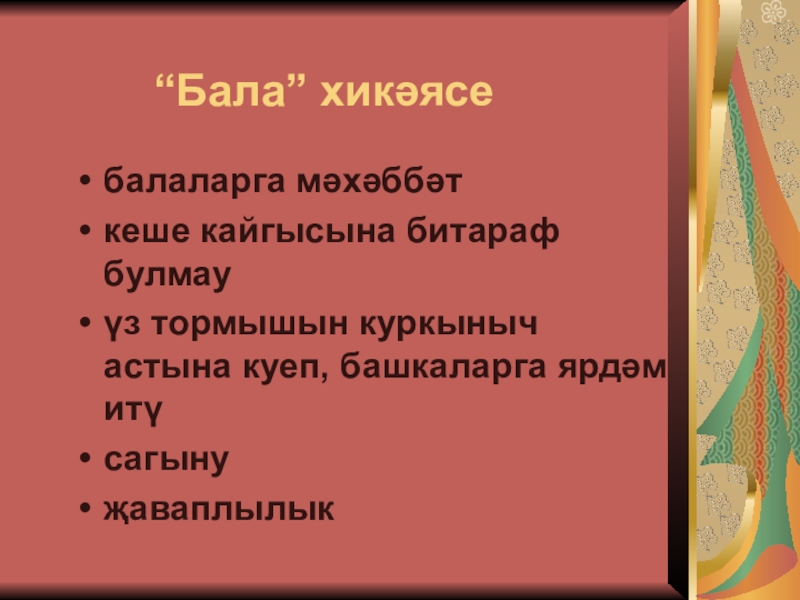 “Бала” хикәясе

• балаларга мәхәббәт
• кеше кайгысына битараф булмау
• үз тормышын куркыныч астына куеп, башкаларга ярдәм итү
• сагыну
• җаваплылык